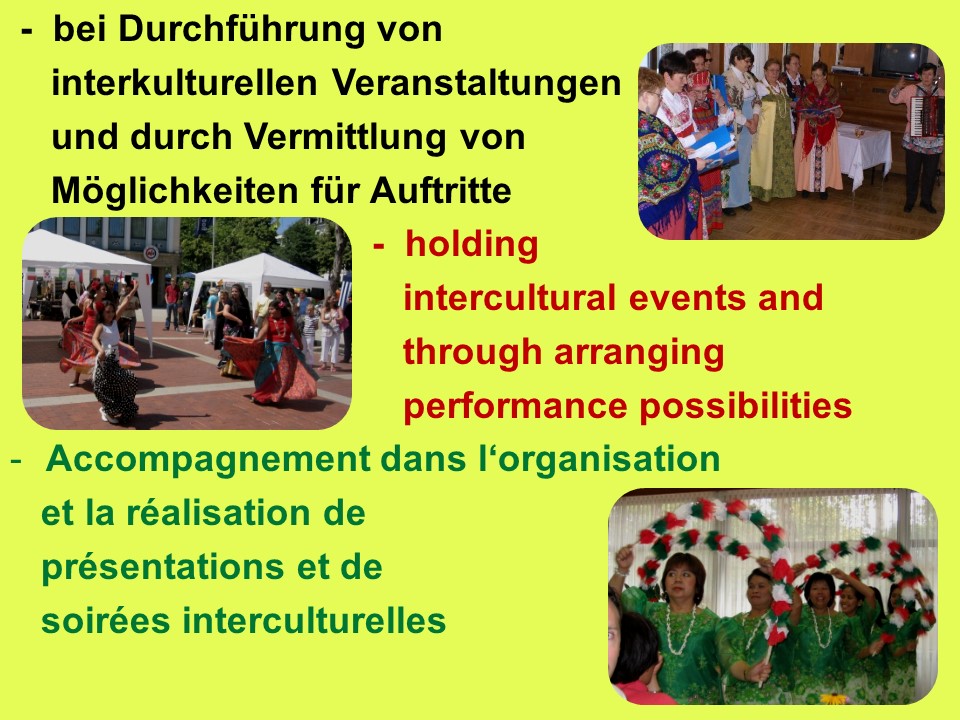 - bei Durchführung von interkulturellen Veranstaltungen und durch Vermittlung von Möglichkeiten für Auftritte

- holding intercultural events and through arranging performance possibilities

- Accompagnement dans l‘organisation et la réalisation de présentations et de soirées interculturelles